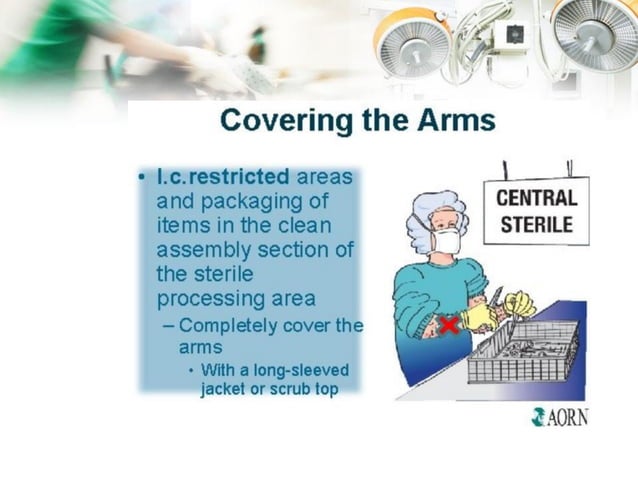 Covering the Arms

• I.c.restricted areas and packaging of items in the clean assembly section of the sterile processing area

– Completely cover the arms

• With a long-sleeved jacket or scrub top

CENTRAL STERILE

AORN